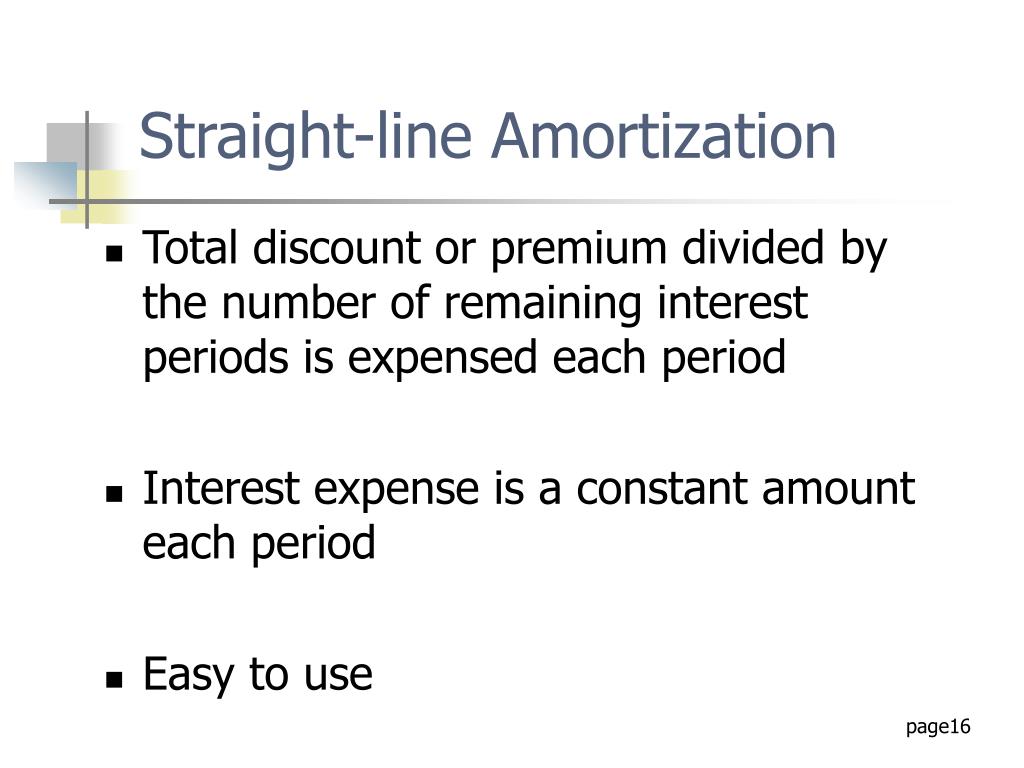 Straight-line Amortization

- Total discount or premium divided by the number of remaining interest periods is expensed each period

- Interest expense is a constant amount each period

- Easy to use

page16